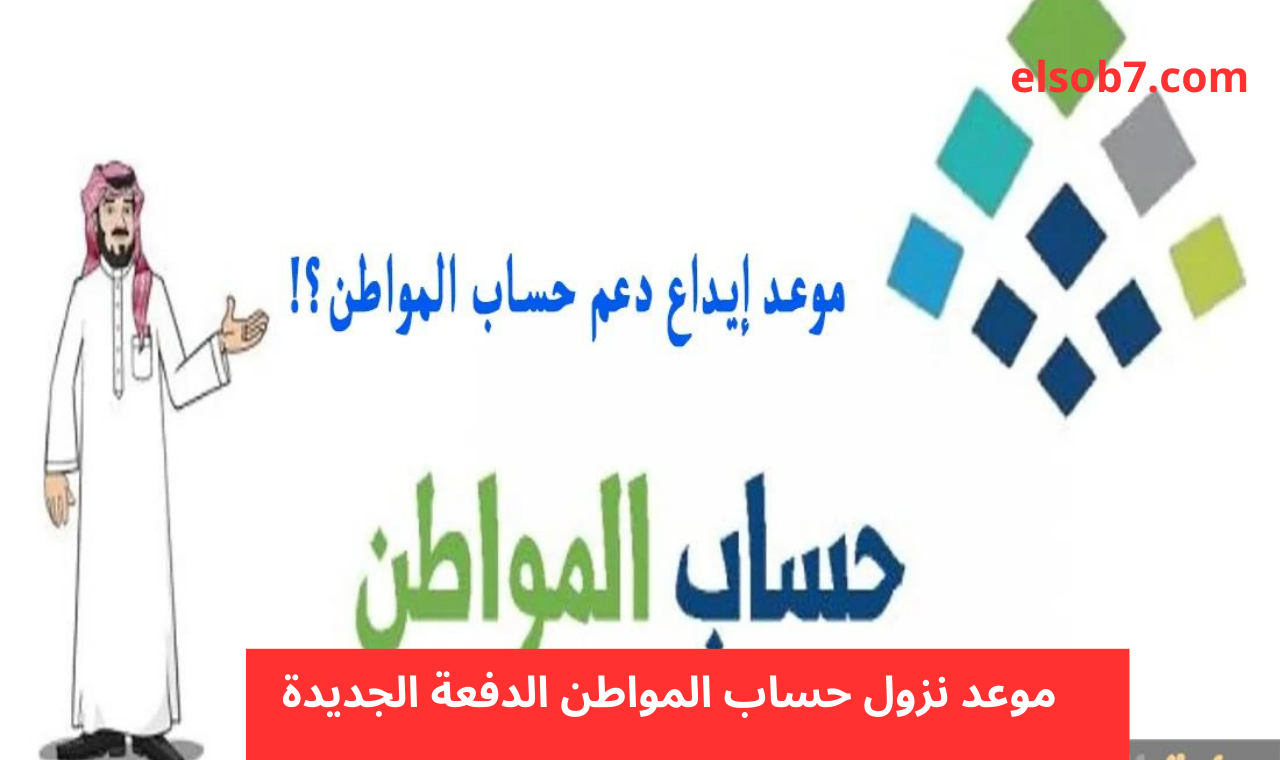 elsob7.com

موعد إيداع دعم حساب المواطن ؟!

حساب المواطن

موعد نزول حساب المواطن الدفعة الجديدة